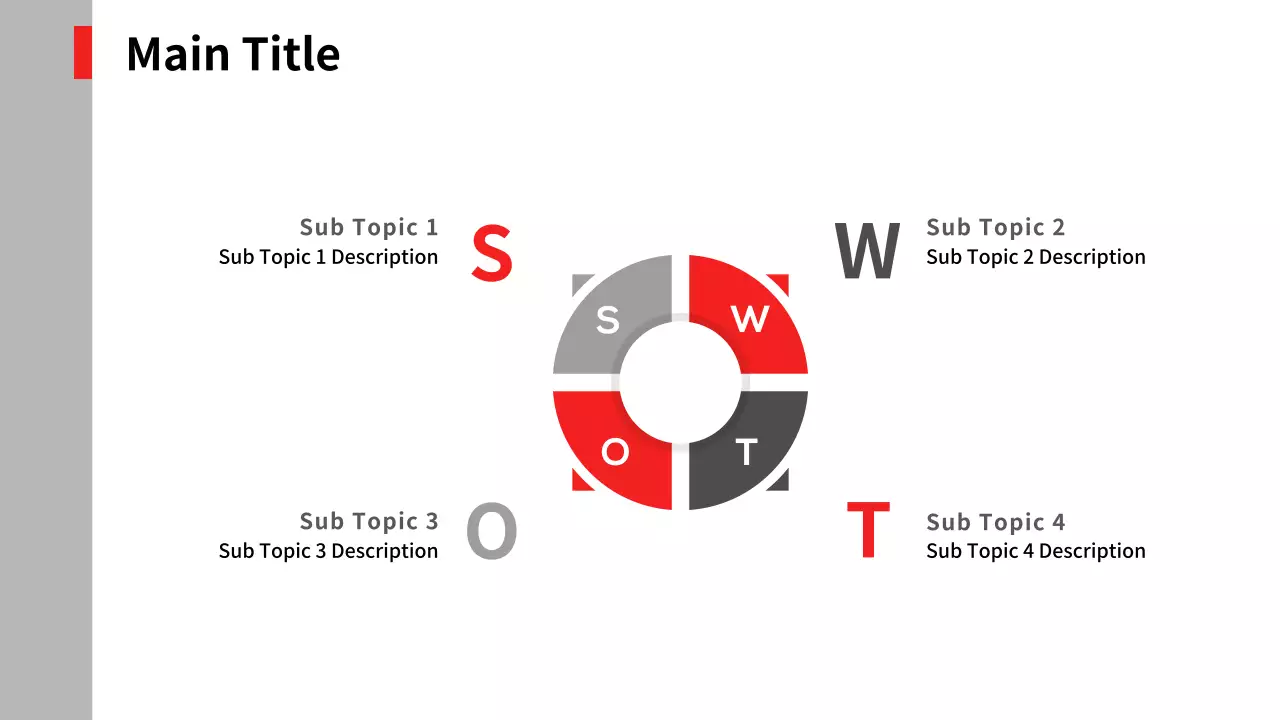 Main Title

Sub Topic 1
Sub Topic 1 Description

S

W

Sub Topic 2
Sub Topic 2 Description

S W O T

Sub Topic 3
Sub Topic 3 Description

O

T

Sub Topic 4
Sub Topic 4 Description